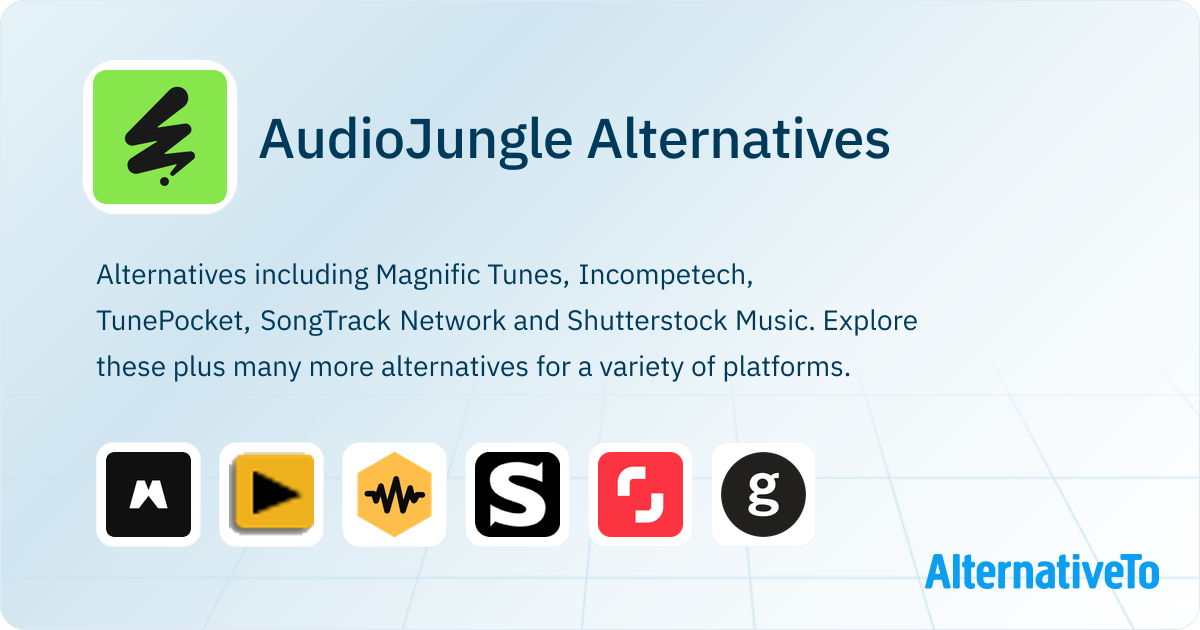 AudioJungle Alternatives

Alternatives including Magnific Tunes, Incompetech, TunePocket, SongTrack Network and Shutterstock Music. Explore these plus many more alternatives for a variety of platforms.

S

g

AlternativeTo